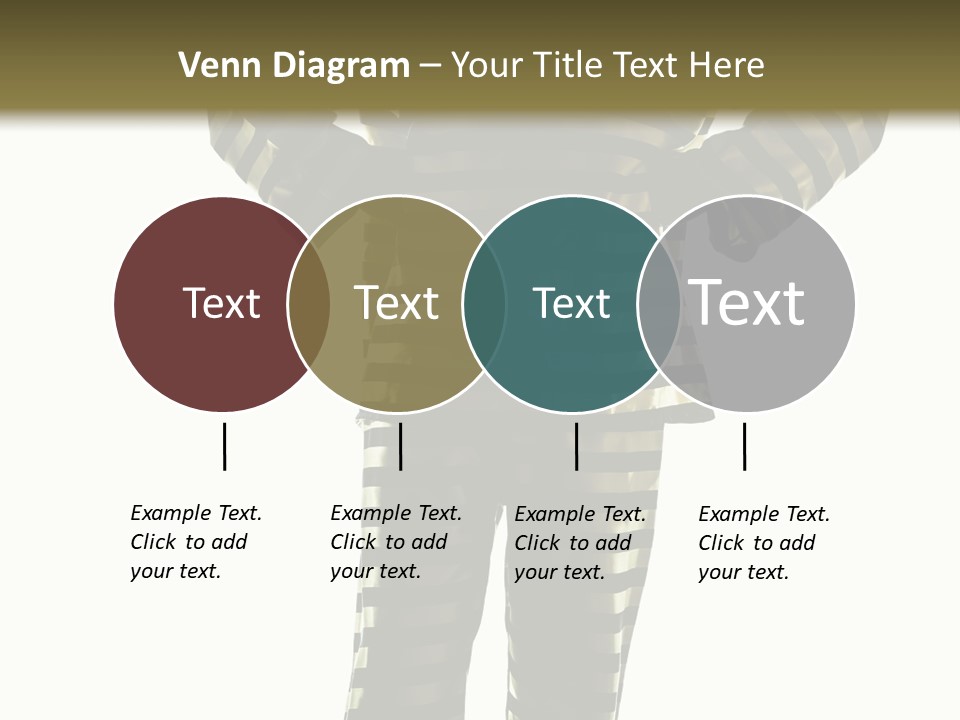 Venn Diagram – Your Title Text Here

Text

Text

Text

Text

Example Text. Click to add your text.

Example Text. Click to add your text.

Example Text. Click to add your text.

Example Text. Click to add your text.